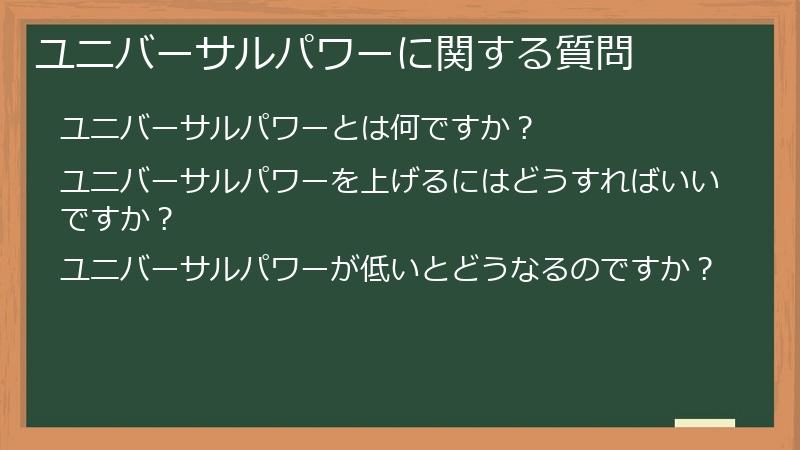 ユニバーサルパワーに関する質問

ユニバーサルパワーとは何ですか？

ユニバーサルパワーを上げるにはどうすればいいですか？

ユニバーサルパワーが低いとどうなるのですか？